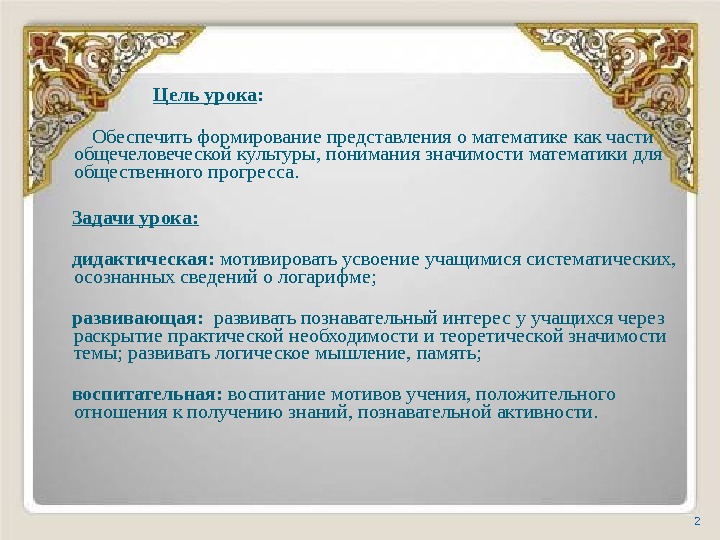 Цель урока:

Обеспечить формирование представления о математике как части общечеловеческой культуры, понимания значимости математики для общественного прогресса.

Задачи урока:

дидактическая: мотивировать усвоение учащимися систематических, осознанных сведений о логарифме;

развивающая: развивать познавательный интерес у учащихся через раскрытие практической необходимости и теоретической значимости темы; развивать логическое мышление, память;

воспитательная: воспитание мотивов учения, положительного отношения к получению знаний, познавательной активности.

2